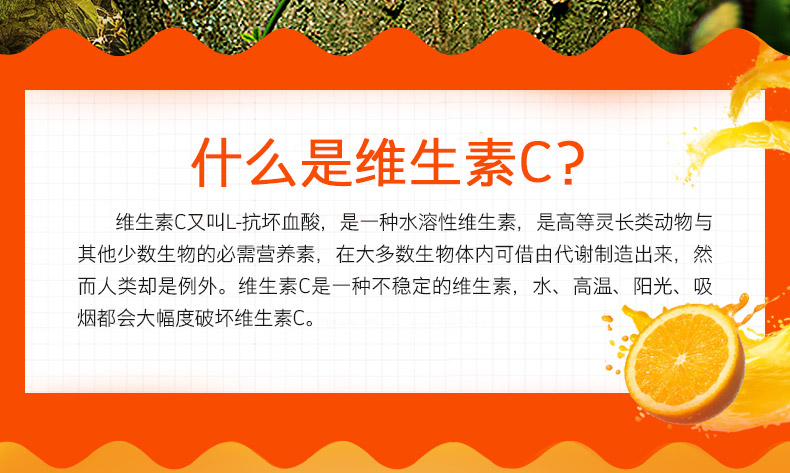 什么是维生素C?

维生素C又叫L-抗坏血酸，是一种水溶性维生素，是高等灵长类动物与其他少数生物的必需营养素，在大多数生物体内可借由代谢制造出来，然而人类却是例外。维生素C是一种不稳定的维生素，水、高温、阳光、吸烟都会大幅度破坏维生素C。